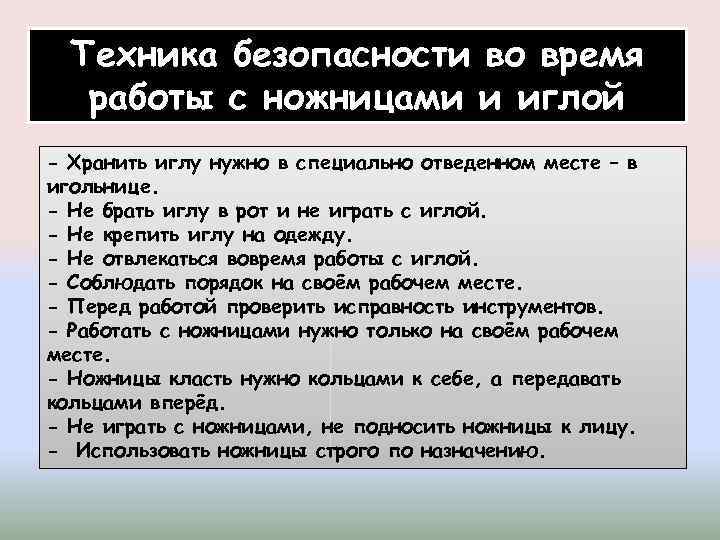 Техника безопасности во время работы с ножницами и иглой

- Хранить иглу нужно в специально отведенном месте - в игольнице.
- Не брать иглу в рот и не играть с иглой.
- Не крепить иглу на одежду.
- Не отвлекаться вовремя работы с иглой.
- Соблюдать порядок на своём рабочем месте.
- Перед работой проверить исправность инструментов.
- Работать с ножницами нужно только на своём рабочем месте.
- Ножницы класть нужно кольцами к себе, а передавать кольцами вперёд.
- Не играть с ножницами, не подносить ножницы к лицу.
- Использовать ножницы строго по назначению.